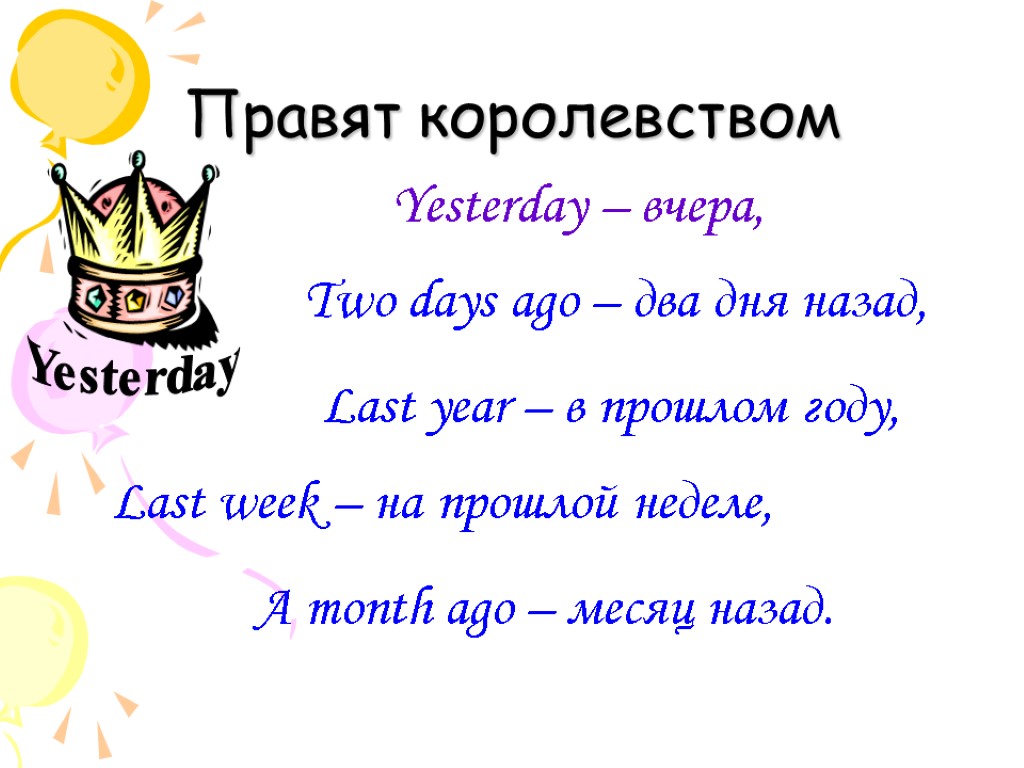 Правят королевством

Yesterday

Yesterday – вчера,

Two days ago – два дня назад,

Last year – в прошлом году,

Last week – на прошлой неделе,

A month ago – месяц назад.